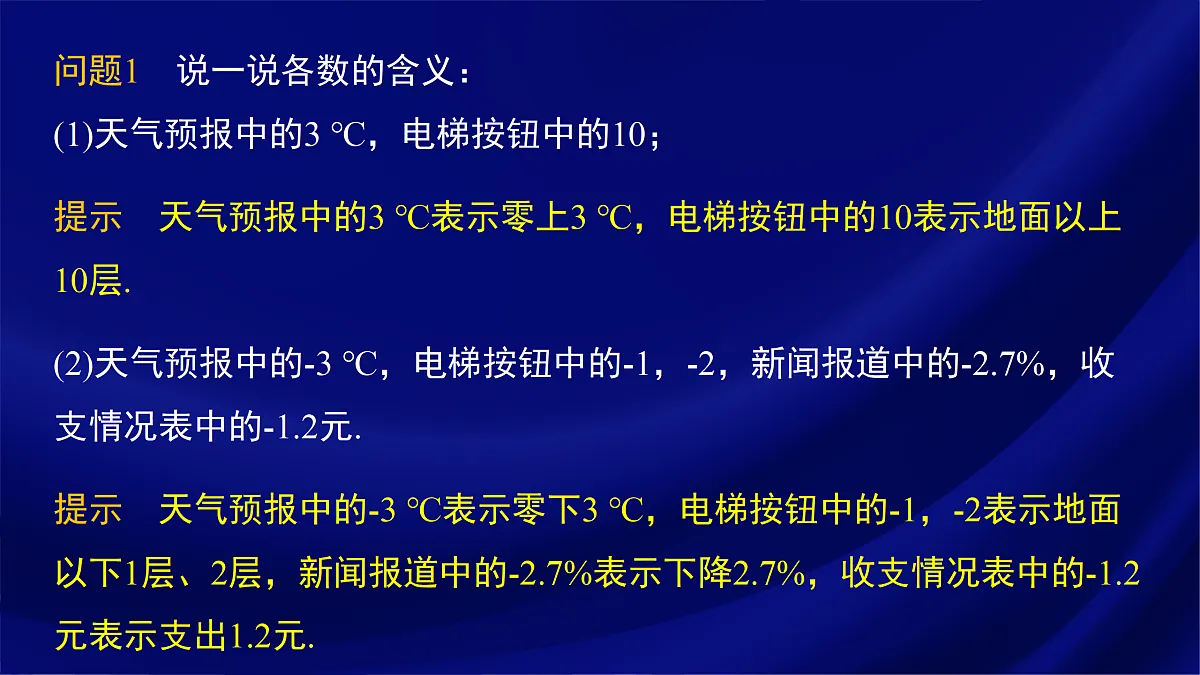 问题1　说一说各数的含义：
(1)天气预报中的3 ℃，电梯按钮中的10；

提示　天气预报中的3 ℃表示零上3 ℃，电梯按钮中的10表示地面以上10层.

(2)天气预报中的-3 ℃，电梯按钮中的-1，-2，新闻报道中的-2.7%，收支情况表中的-1.2元.

提示　天气预报中的-3 ℃表示零下3 ℃，电梯按钮中的-1，-2表示地面以下1层、2层，新闻报道中的-2.7%表示下降2.7%，收支情况表中的-1.2元表示支出1.2元.